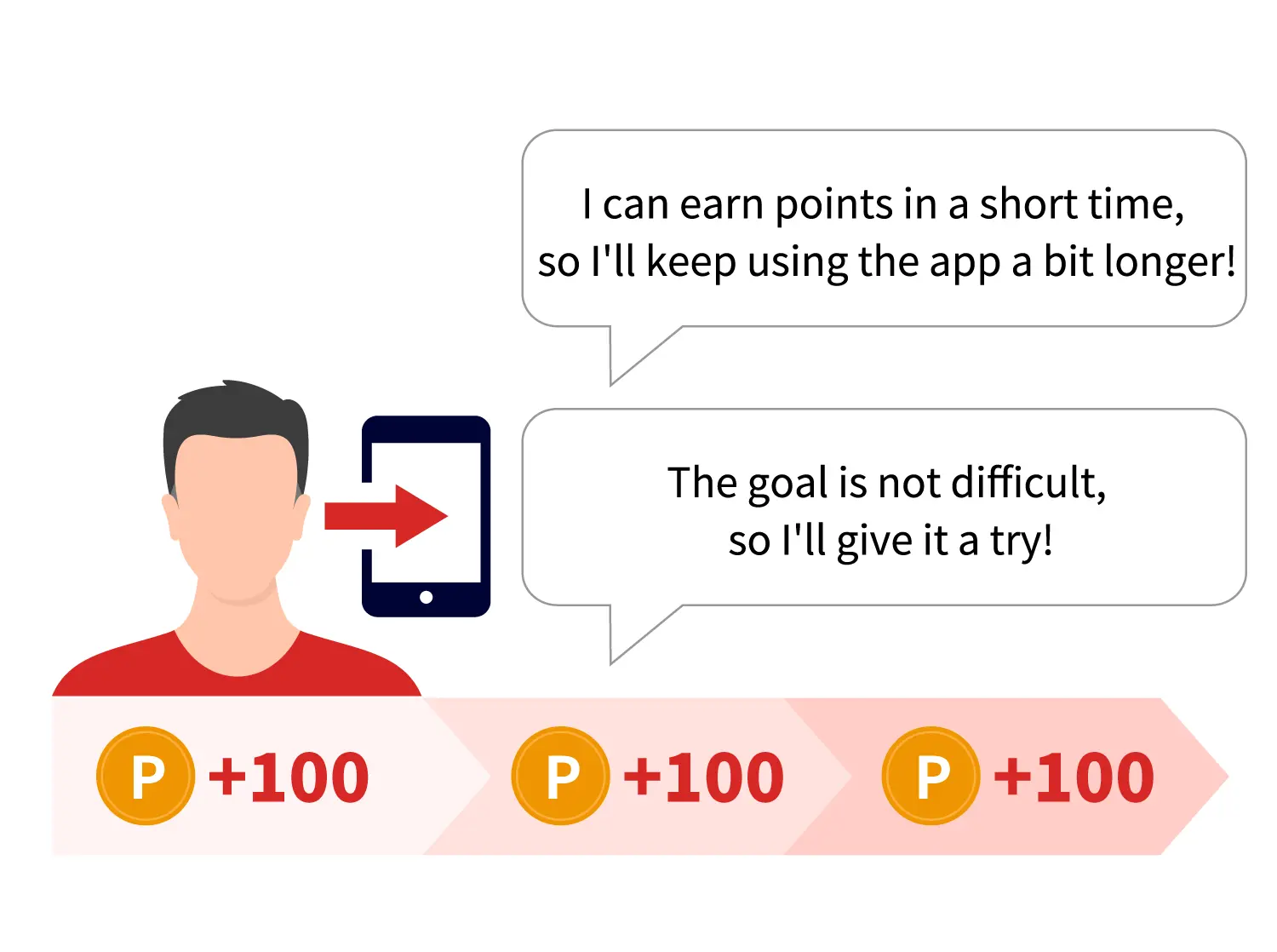 I can earn points in a short time, so I'll keep using the app a bit longer!

The goal is not difficult, so I'll give it a try!

P +100

P +100

P +100